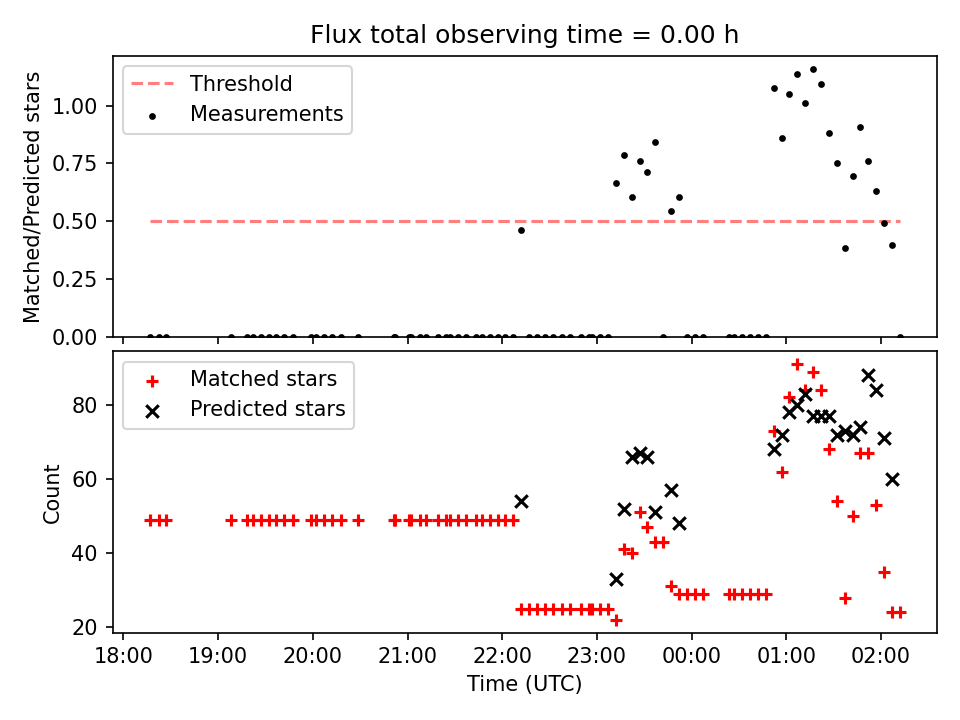 Flux total observing time = 0.00 h

Threshold
Measurements

Matched/Predicted stars

1.00
0.75
0.50
0.25
0.00

Matched stars
Predicted stars

Count

80
60
40
20

18:00
19:00
20:00
21:00
22:00
23:00
00:00
01:00
02:00

Time (UTC)